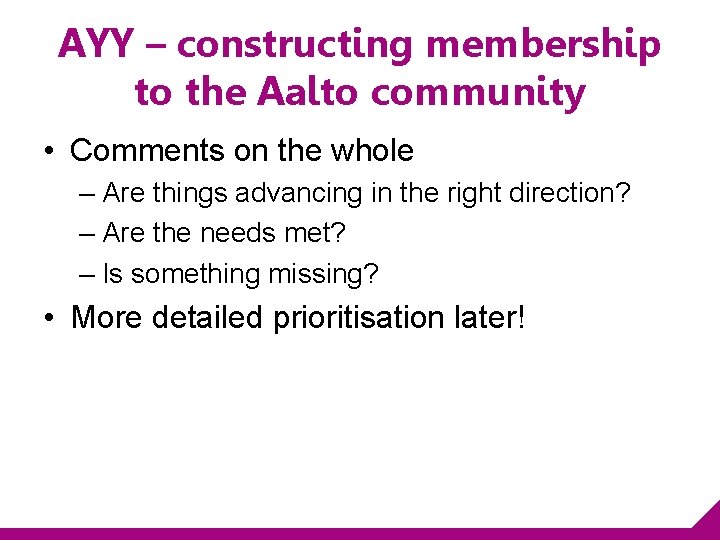 AYY – constructing membership to the Aalto community

• Comments on the whole
– Are things advancing in the right direction?
– Are the needs met?
– Is something missing?
• More detailed prioritisation later!